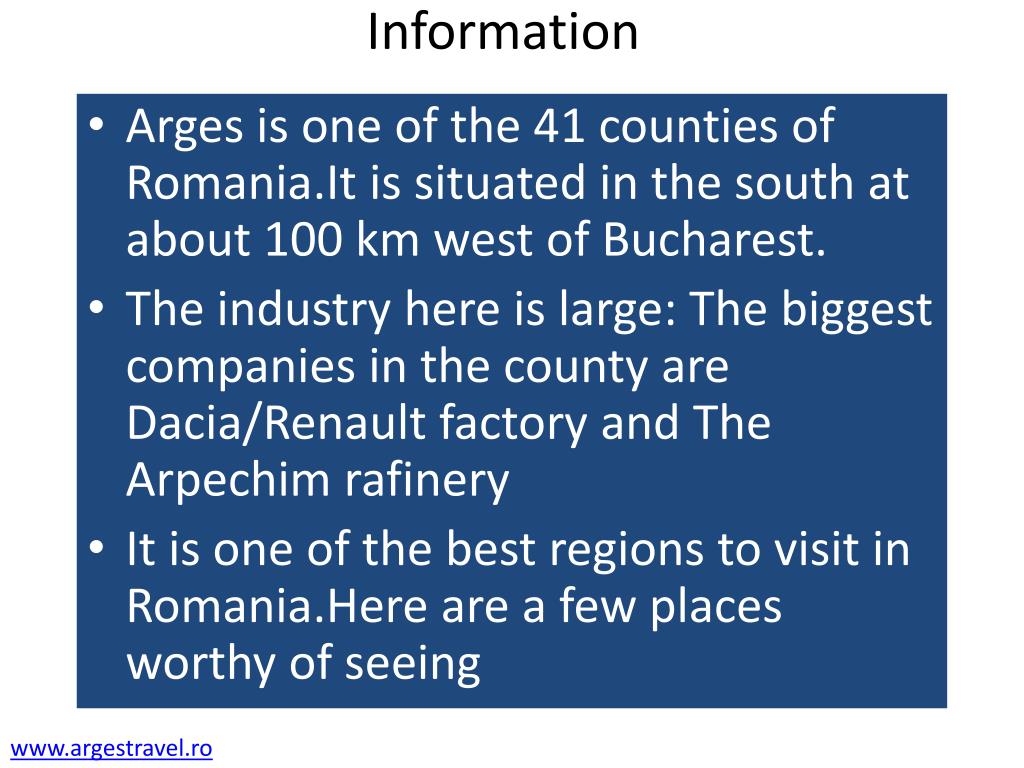 Information

• Arges is one of the 41 counties of Romania.It is situated in the south at about 100 km west of Bucharest.

• The industry here is large: The biggest companies in the county are Dacia/Renault factory and The Arpechim rafinery

• It is one of the best regions to visit in Romania.Here are a few places worthy of seeing

www.argestravel.ro